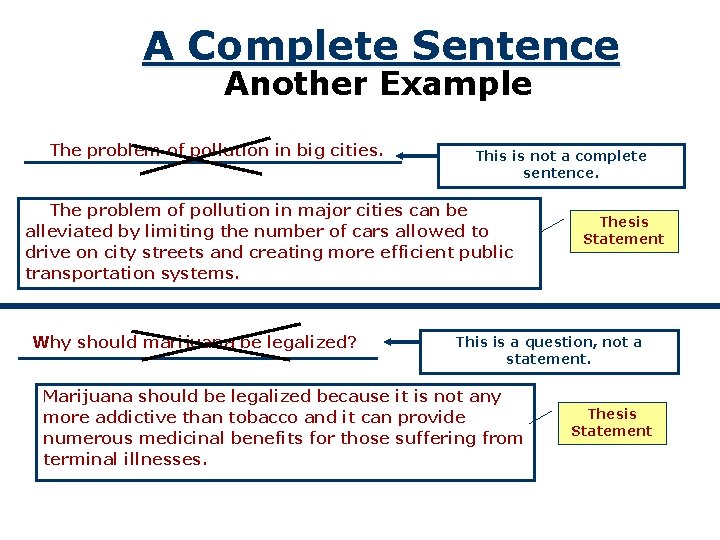 A Complete Sentence
Another Example

The problem of pollution in big cities.

This is not a complete sentence.

The problem of pollution in major cities can be alleviated by limiting the number of cars allowed to drive on city streets and creating more efficient public transportation systems.

Thesis Statement

Why should marijuana be legalized?

This is a question, not a statement.

Marijuana should be legalized because it is not any more addictive than tobacco and it can provide numerous medicinal benefits for those suffering from terminal illnesses.

Thesis Statement